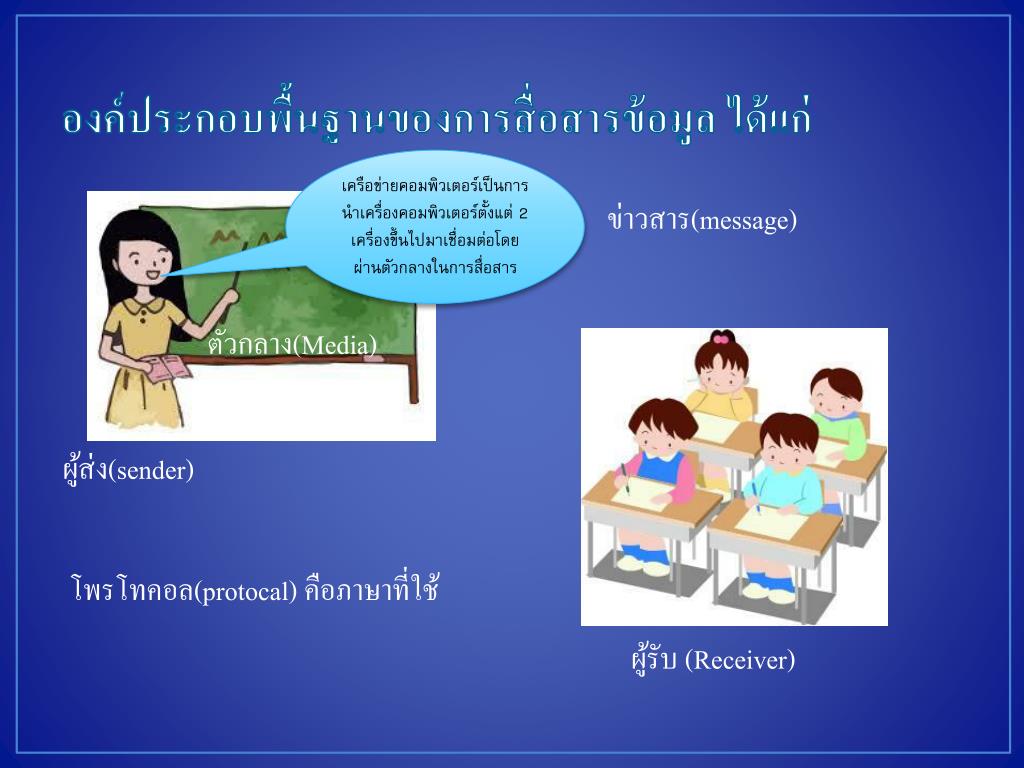 องค์ประกอบพื้นฐานของการสื่อสารข้อมูล ได้แก่

เครือข่ายคอมพิวเตอร์เป็นการนำเครื่องคอมพิวเตอร์ตั้งแต่ 2 เครื่องขึ้นไปมาเชื่อมต่อโดยผ่านตัวกลางในการสื่อสาร

ข่าวสาร(message)

ตัวกลาง(Media)

ผู้ส่ง(sender)

โพรโทคอล(protocal) คือภาษาที่ใช้

ผู้รับ (Receiver)